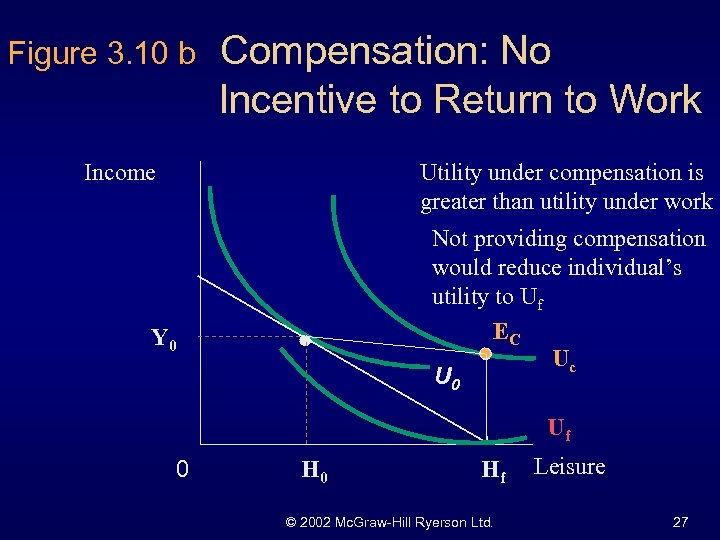 Figure 3.10 b Compensation: No Incentive to Return to Work

Income

Utility under compensation is greater than utility under work

Not providing compensation would reduce individual's utility to $U_f$

$Y_0$

$E_C$

$U_c$

$U_0$

$U_f$

0

$H_0$

$H_f$

Leisure

© 2002 McGraw-Hill Ryerson Ltd.

27